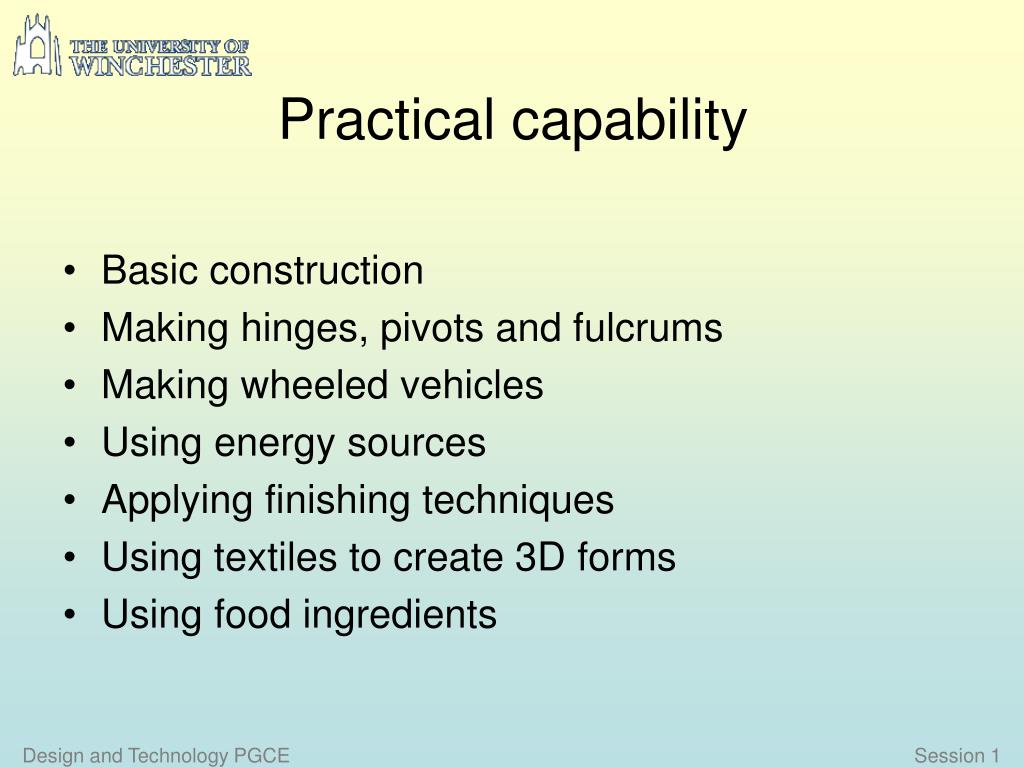 THE UNIVERSITY OF WINCHESTER

Practical capability

• Basic construction
• Making hinges, pivots and fulcrums
• Making wheeled vehicles
• Using energy sources
• Applying finishing techniques
• Using textiles to create 3D forms
• Using food ingredients

Design and Technology PGCE

Session 1